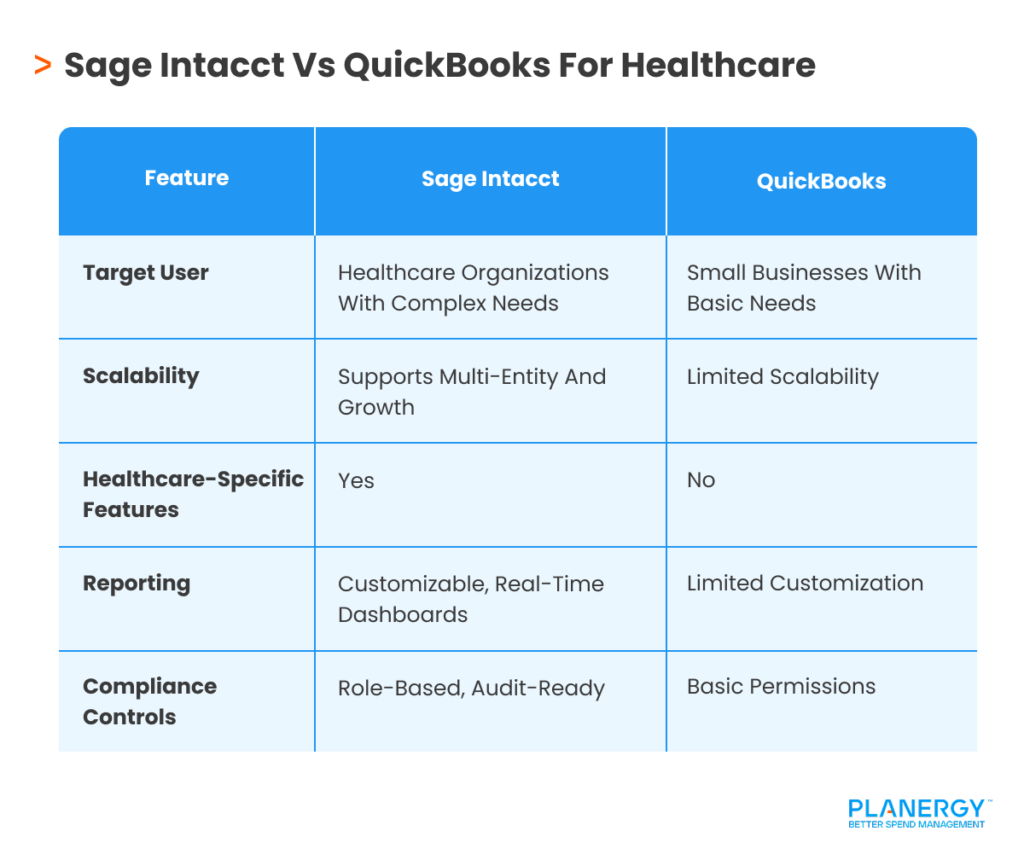 > Sage Intacct Vs QuickBooks For Healthcare

| Feature | Sage Intacct | QuickBooks |
|---|---|---|
| Target User | Healthcare Organizations With Complex Needs | Small Businesses With Basic Needs |
| Scalability | Supports Multi-Entity And Growth | Limited Scalability |
| Healthcare-Specific Features | Yes | No |
| Reporting | Customizable, Real-Time Dashboards | Limited Customization |
| Compliance Controls | Role-Based, Audit-Ready | Basic Permissions |

PLANERGY™
BETTER SPEND MANAGEMENT